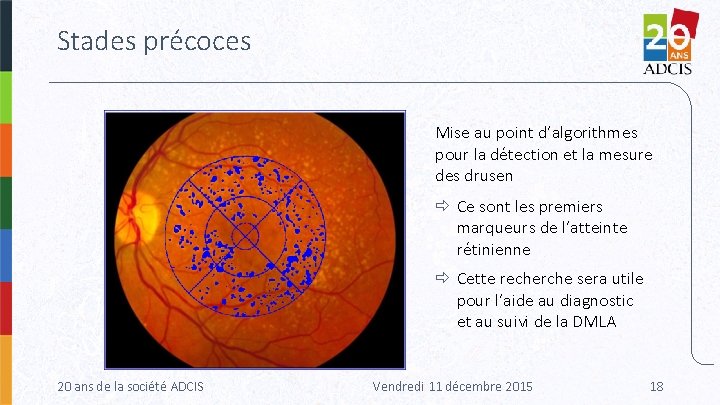 Stades précoces

20 ANS
ADCIS

Mise au point d'algorithmes pour la détection et la mesure des drusen

⇨ Ce sont les premiers marqueurs de l'atteinte rétinienne

⇨ Cette recherche sera utile pour l'aide au diagnostic et au suivi de la DMLA

20 ans de la société ADCIS

Vendredi 11 décembre 2015

18